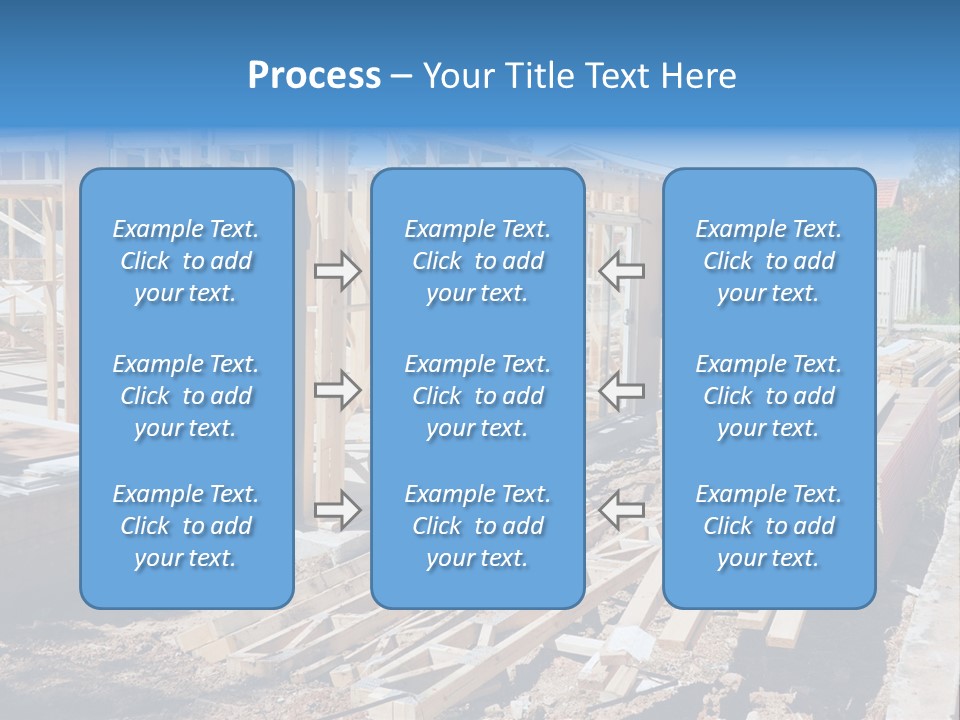 Process – Your Title Text Here

Example Text. Click to add your text.

Example Text. Click to add your text.

Example Text. Click to add your text.

Example Text. Click to add your text.

Example Text. Click to add your text.

Example Text. Click to add your text.

Example Text. Click to add your text.

Example Text. Click to add your text.

Example Text. Click to add your text.